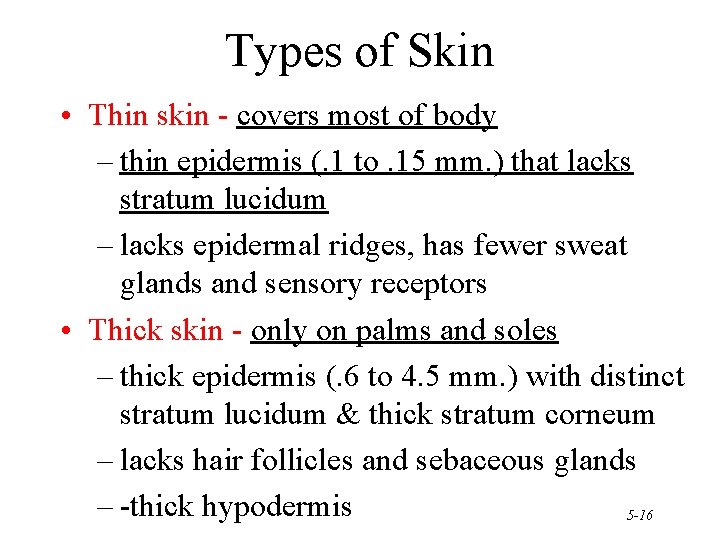 Types of Skin

• Thin skin - covers most of body
  – thin epidermis (.1 to .15 mm.) that lacks stratum lucidum
  – lacks epidermal ridges, has fewer sweat glands and sensory receptors

• Thick skin - only on palms and soles
  – thick epidermis (.6 to 4.5 mm.) with distinct stratum lucidum & thick stratum corneum
  – lacks hair follicles and sebaceous glands
  – -thick hypodermis

5-16